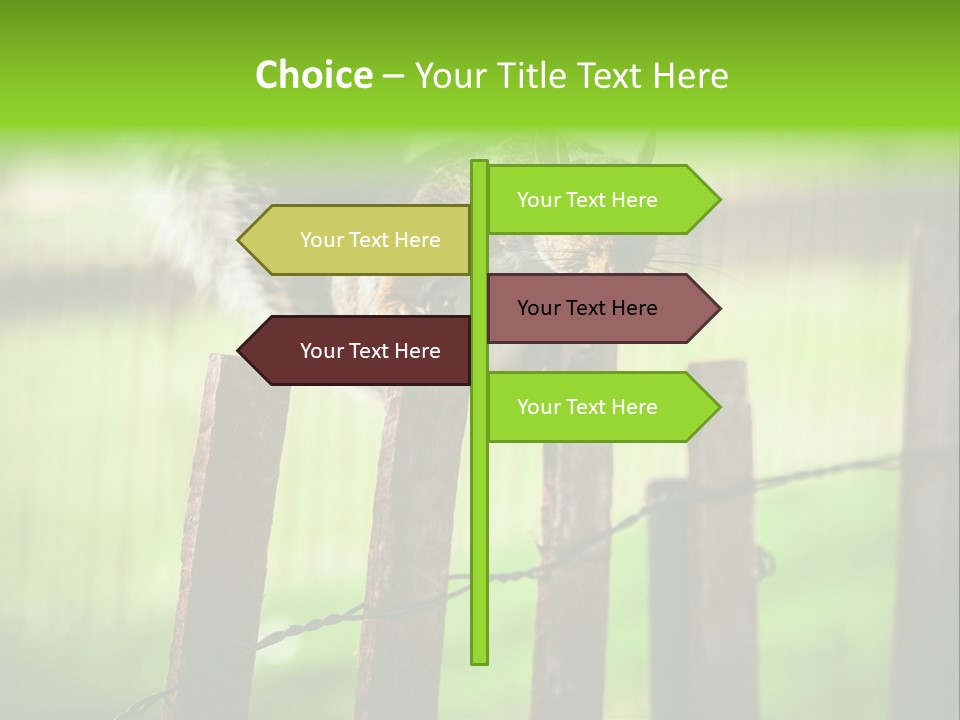 Choice – Your Title Text Here

Your Text Here

Your Text Here

Your Text Here

Your Text Here

Your Text Here